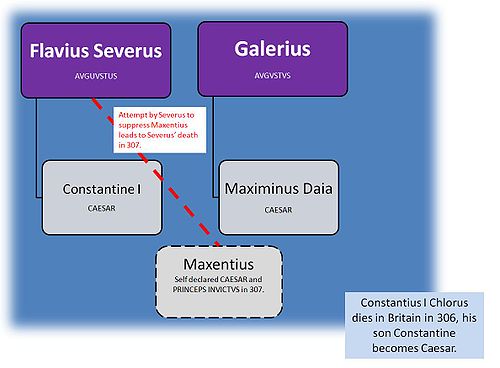 Flavius Severus
AVGUVSTUS

Galerius
AVGVSTVS

Attempt by Severus to suppress Maxentius leads to Severus' death in 307.

Constantine I
CAESAR

Maximinus Daia
CAESAR

Maxentius
Self declared CAESAR and PRINCEPS INVICTVS in 307.

Constantius I Chlorus dies in Britain in 306, his son Constantine becomes Caesar.